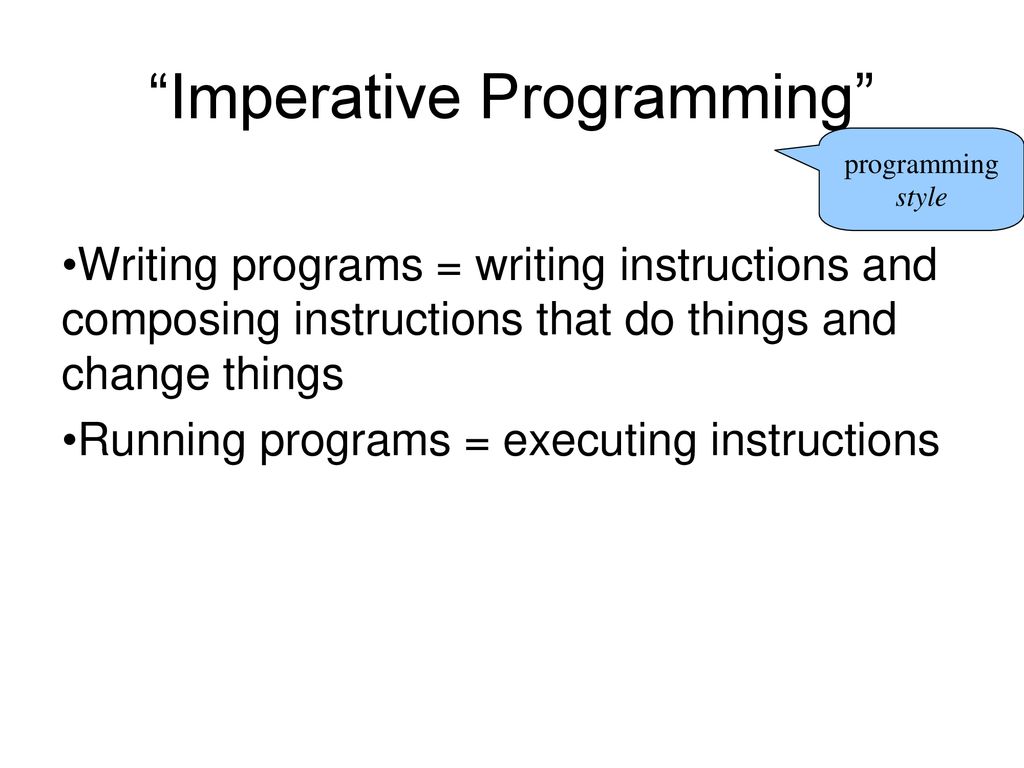 “Imperative Programming”

programming style

•Writing programs = writing instructions and composing instructions that do things and change things

•Running programs = executing instructions